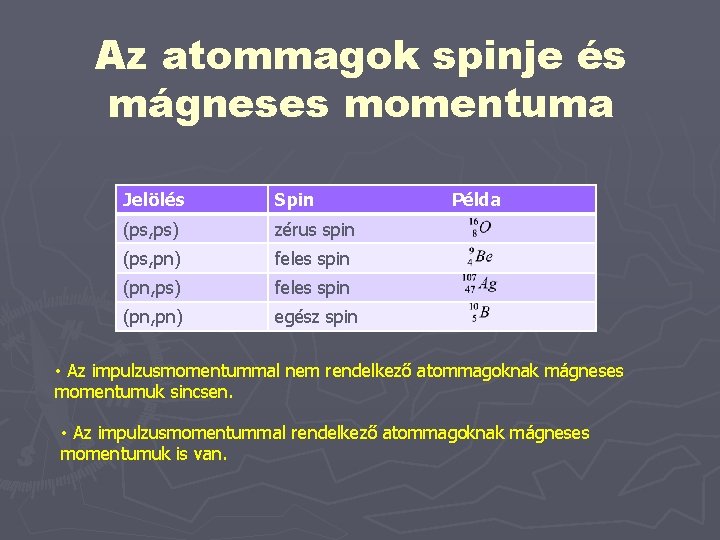 Az atommagok spinje és mágneses momentuma

| Jelölés | Spin | Példa |
|---|---|---|
| (ps,ps) | zérus spin | $^{16}_{8}O$ |
| (ps,pn) | feles spin | $^{9}_{4}Be$ |
| (pn,ps) | feles spin | $^{107}_{47}Ag$ |
| (pn,pn) | egész spin | $^{10}_{5}B$ |

• Az impulzusmomentummal nem rendelkező atommagoknak mágneses momentumuk sincsen.

• Az impulzusmomentummal rendelkező atommagoknak mágneses momentumuk is van.